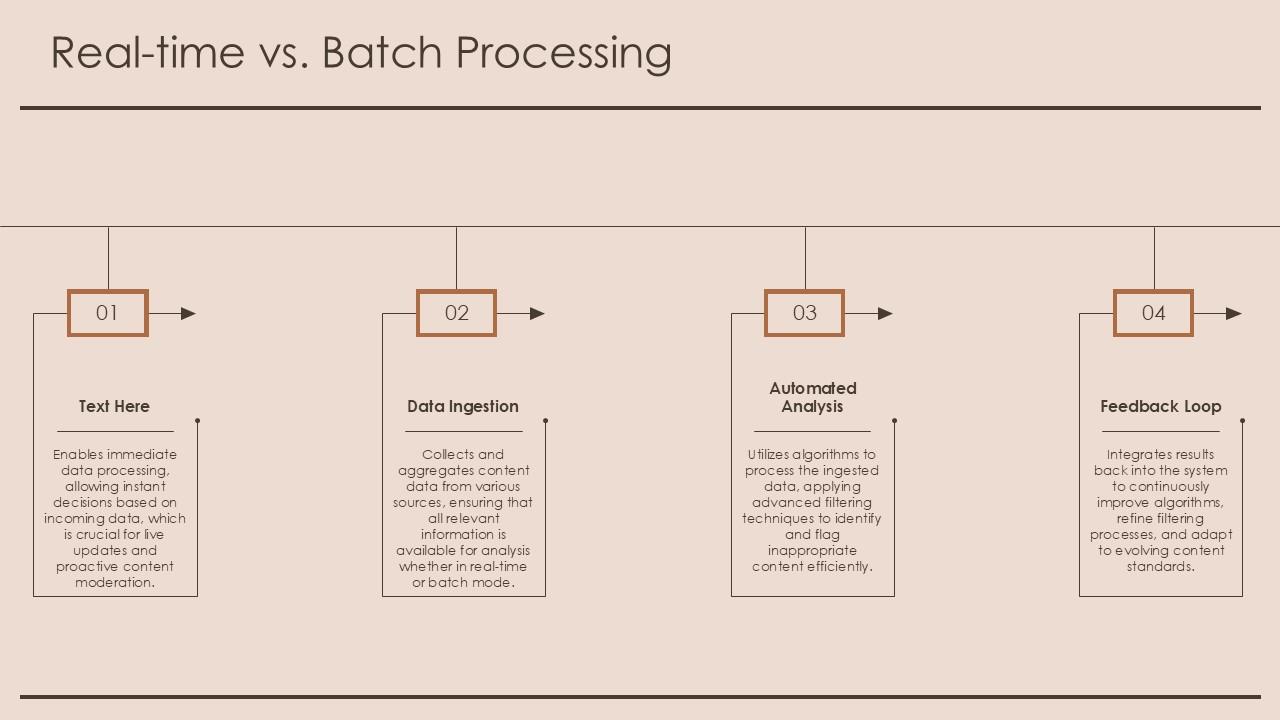 Real-time vs. Batch Processing

01

Text Here

Enables immediate data processing, allowing instant decisions based on incoming data, which is crucial for live updates and proactive content moderation.

02

Data Ingestion

Collects and aggregates content data from various sources, ensuring that all relevant information is available for analysis whether in real-time or batch mode.

03

Automated Analysis

Utilizes algorithms to process the ingested data, applying advanced filtering techniques to identify and flag inappropriate content efficiently.

04

Feedback Loop

Integrates results back into the system to continuously improve algorithms, refine filtering processes, and adapt to evolving content standards.